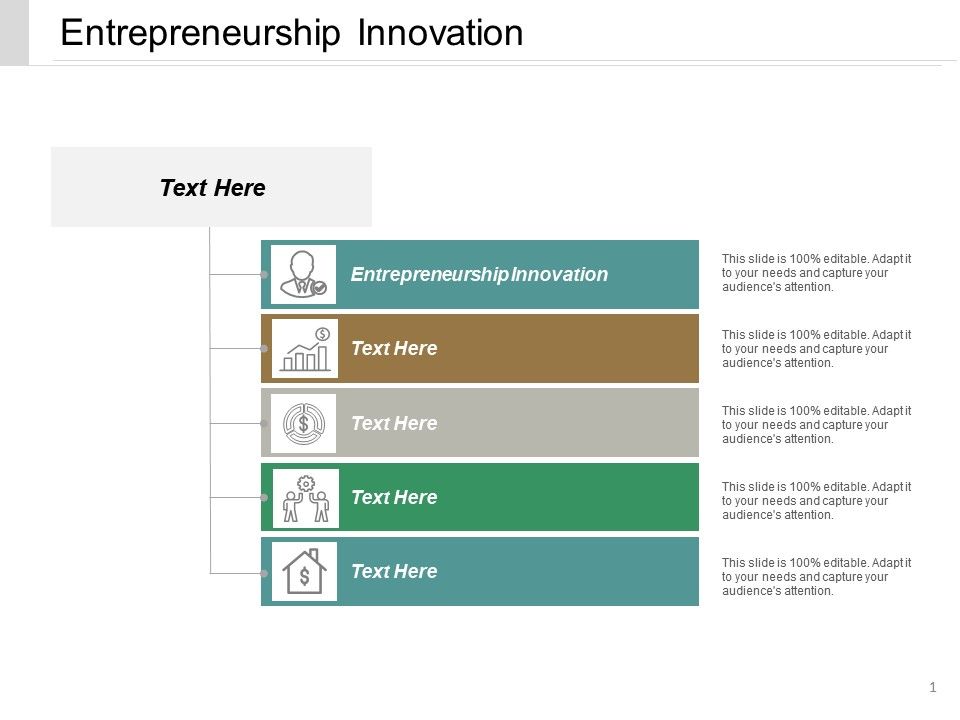 Entrepreneurship Innovation

Text Here

Entrepreneurship Innovation

This slide is 100% editable. Adapt it to your needs and capture your audience's attention.

Text Here

This slide is 100% editable. Adapt it to your needs and capture your audience's attention.

Text Here

This slide is 100% editable. Adapt it to your needs and capture your audience's attention.

Text Here

This slide is 100% editable. Adapt it to your needs and capture your audience's attention.

Text Here

This slide is 100% editable. Adapt it to your needs and capture your audience's attention.

1